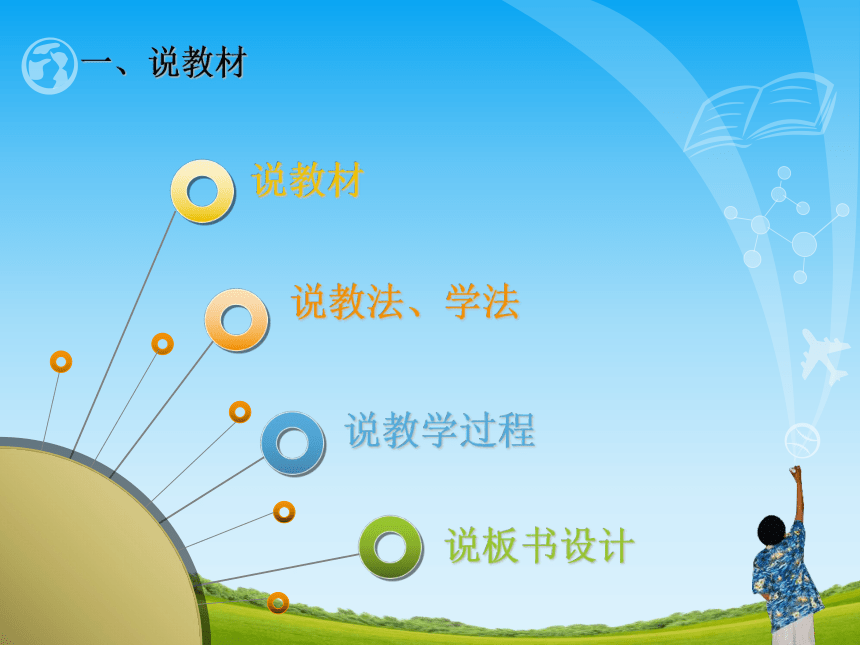 一、说教材

说教材

说教法、学法

说教学过程

说板书设计